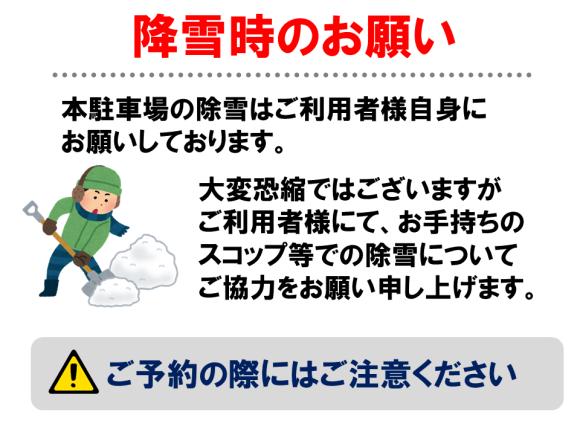 降雪時のお願い

本駐車場の除雪はご利用者様自身にお願いしております。

大変恐縮ではございますがご利用者様にて、お手持ちのスコップ等での除雪についてご協力をお願い申し上げます。

ご予約の際にはご注意ください